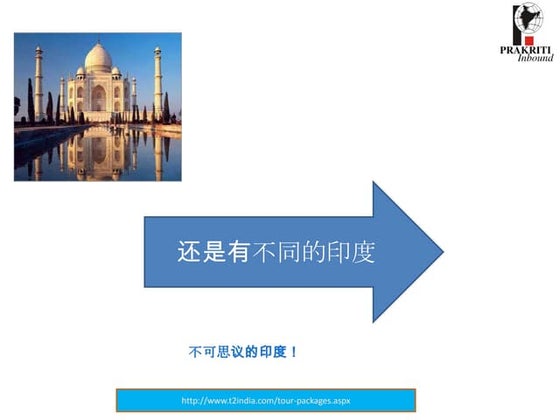 PRAKRITI
Inbound

还是有不同的印度

不可思议的印度！

http://www.t2india.com/tour-packages.aspx